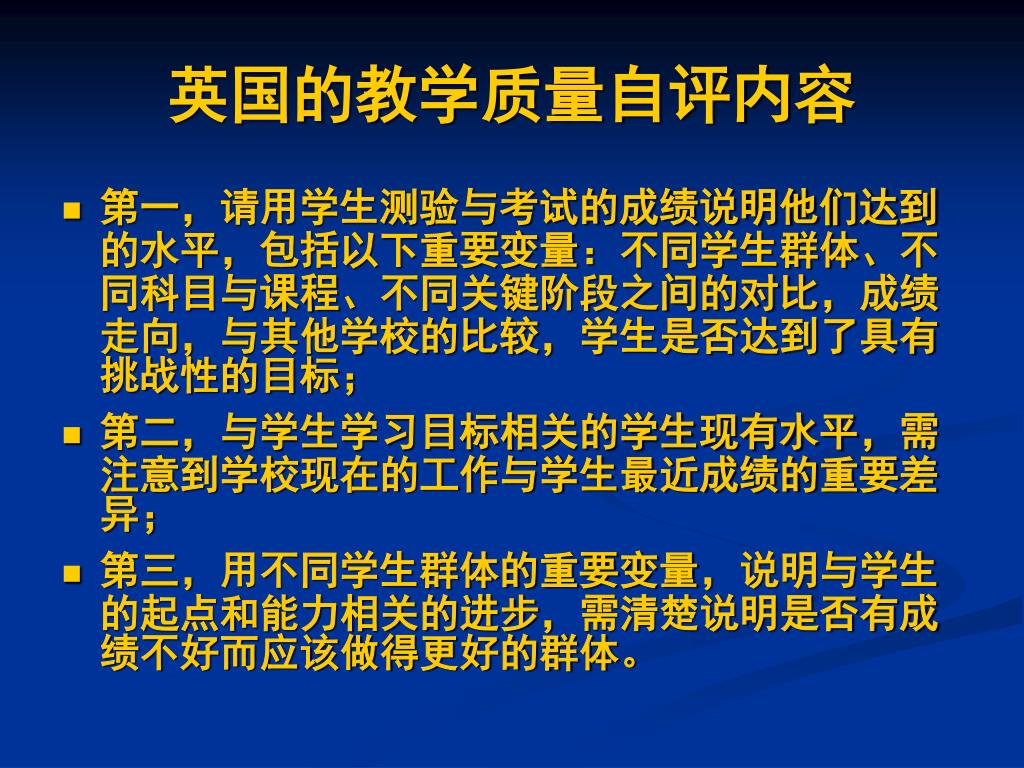 英国的教学质量自评内容

- 第一，请用学生测验与考试的成绩说明他们达到的水平，包括以下重要变量：不同学生群体、不同科目与课程、不同关键阶段之间的对比，成绩走向，与其他学校的比较，学生是否达到了具有挑战性的目标；
- 第二，与学生学习目标相关的学生现有水平，需注意到学校现在的工作与学生最近成绩的重要差异；
- 第三，用不同学生群体的重要变量，说明与学生的起点和能力相关的进步，需清楚说明是否有成绩不好而应该做得更好的群体。